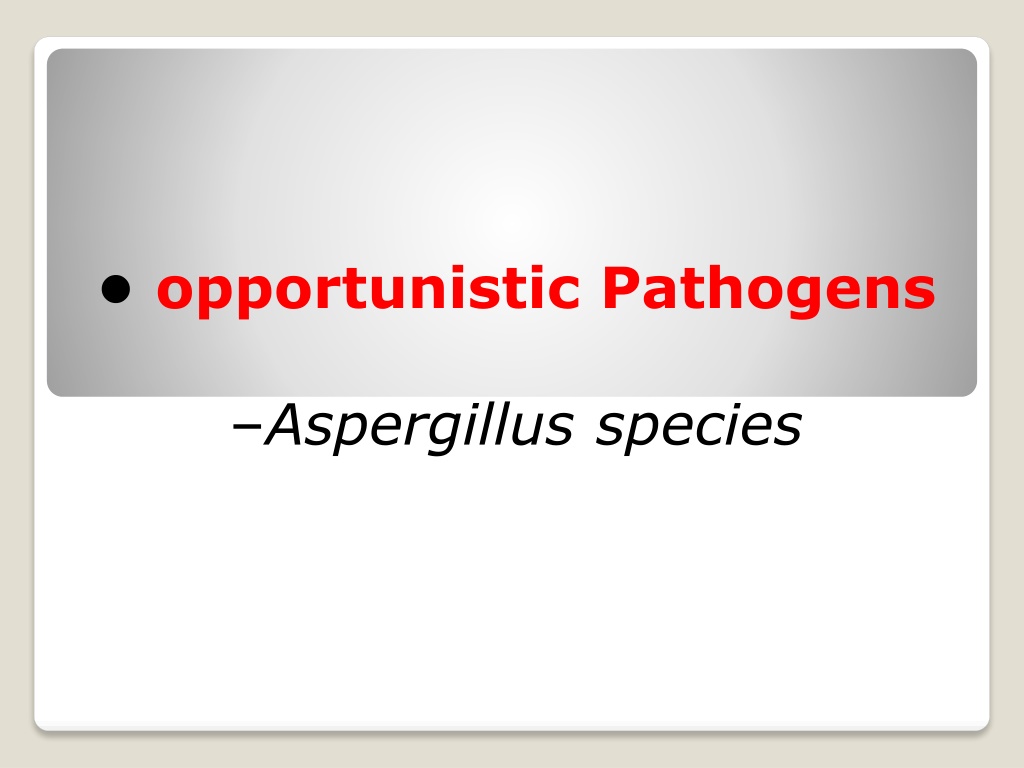 • opportunistic Pathogens

–Aspergillus species